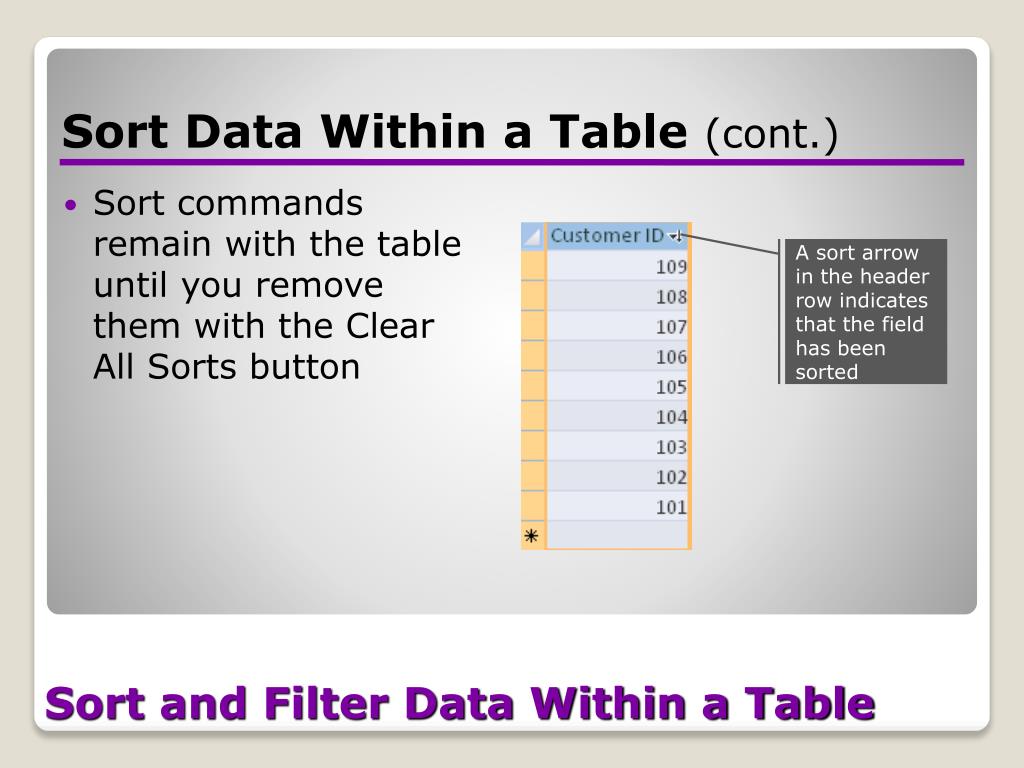 Sort Data Within a Table (cont.)

• Sort commands remain with the table until you remove them with the Clear All Sorts button

| Customer ID |
|---|
| 109 |
| 108 |
| 107 |
| 106 |
| 105 |
| 104 |
| 103 |
| 102 |
| 101 |
| * |

A sort arrow in the header row indicates that the field has been sorted

Sort and Filter Data Within a Table